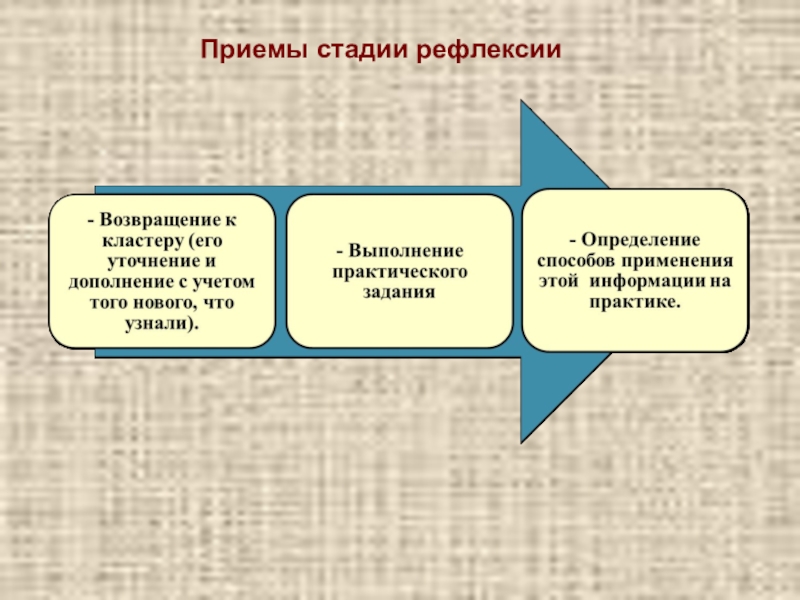 Приемы стадии рефлексии

- Возвращение к кластеру (его уточнение и дополнение с учетом того нового, что узнали).

- Выполнение практического задания

- Определение способов применения этой информации на практике.